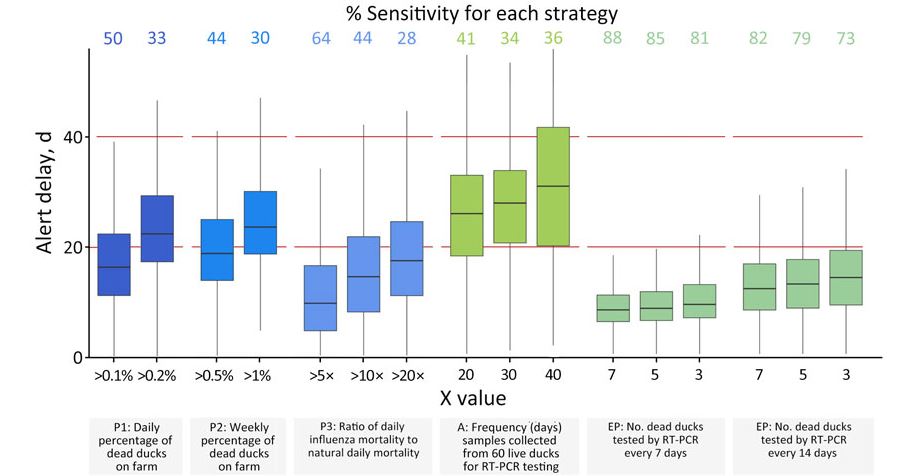 % Sensitivity for each strategy

50 33 44 30 64 44 28 41 34 36 88 85 81 82 79 73

Alert delay, d

40
20
0

>0.1% >0.2% >0.5% >1% >5× >10× >20× 20 30 40 7 5 3 7 5 3

X value

P1: Daily percentage of dead ducks on farm

P2: Weekly percentage of dead ducks on farm

P3: Ratio of daily influenza mortality to natural daily mortality

A: Frequency (days) samples collected from 60 live ducks for RT-PCR testing

EP: No. dead ducks tested by RT-PCR every 7 days

EP: No. dead ducks tested by RT-PCR every 14 days